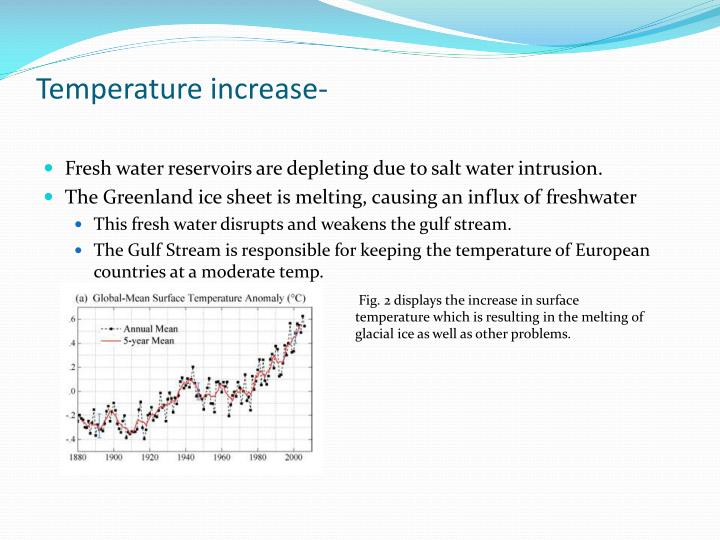 Temperature increase-

Fresh water reservoirs are depleting due to salt water intrusion.

The Greenland ice sheet is melting, causing an influx of freshwater

This fresh water disrupts and weakens the gulf stream.

The Gulf Stream is responsible for keeping the temperature of European countries at a moderate temp.

(a) Global-Mean Surface Temperature Anomaly (°C)

Annual Mean
5-year Mean

.6
.4
.2
.0
-.2
-.4

1880 1900 1920 1940 1960 1980 2000

Fig. 2 displays the increase in surface temperature which is resulting in the melting of glacial ice as well as other problems.